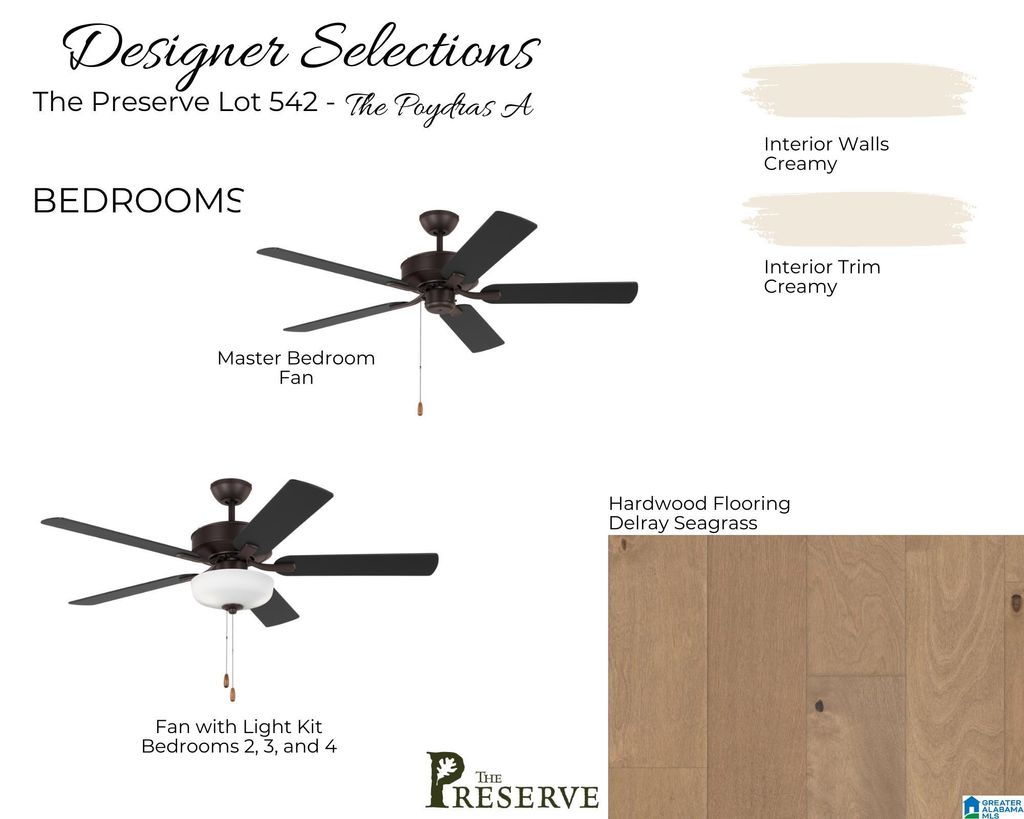 Designer Selections
The Preserve Lot 542 - The Poydras A

BEDROOMS

Interior Walls
Creamy

Interior Trim
Creamy

Master Bedroom
Fan

Hardwood Flooring
Delray Seagrass

Fan with Light Kit
Bedrooms 2, 3, and 4

THE PRESERVE

GREATER ALABAMA MLS